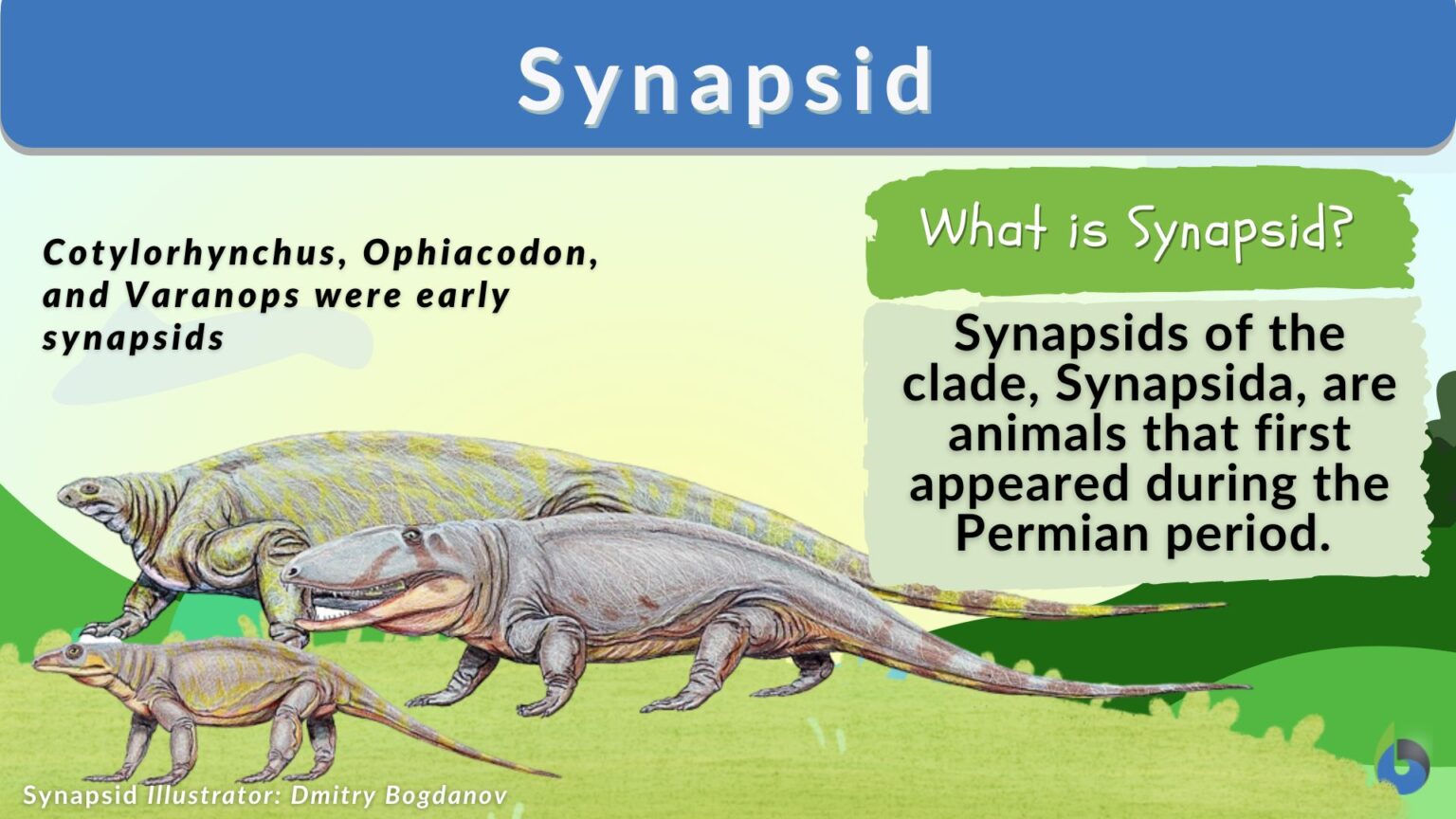 Synapsid

Cotylorhynchus, Ophiacodon, and Varanops were early synapsids

What is Synapsid?

Synapsids of the clade, Synapsida, are animals that first appeared during the Permian period.

Synapsid Illustrator: Dmitry Bogdanov